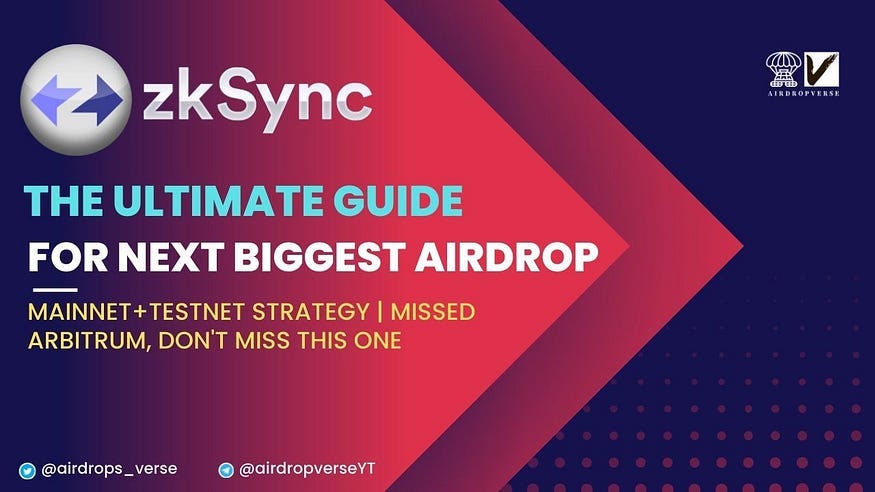 zkSync

AIRDROPVERSE

THE ULTIMATE GUIDE
FOR NEXT BIGGEST AIRDROP

MAINNET+TESTNET STRATEGY | MISSED ARBITRUM, DON'T MISS THIS ONE

@airdrops_verse @airdropverseYT